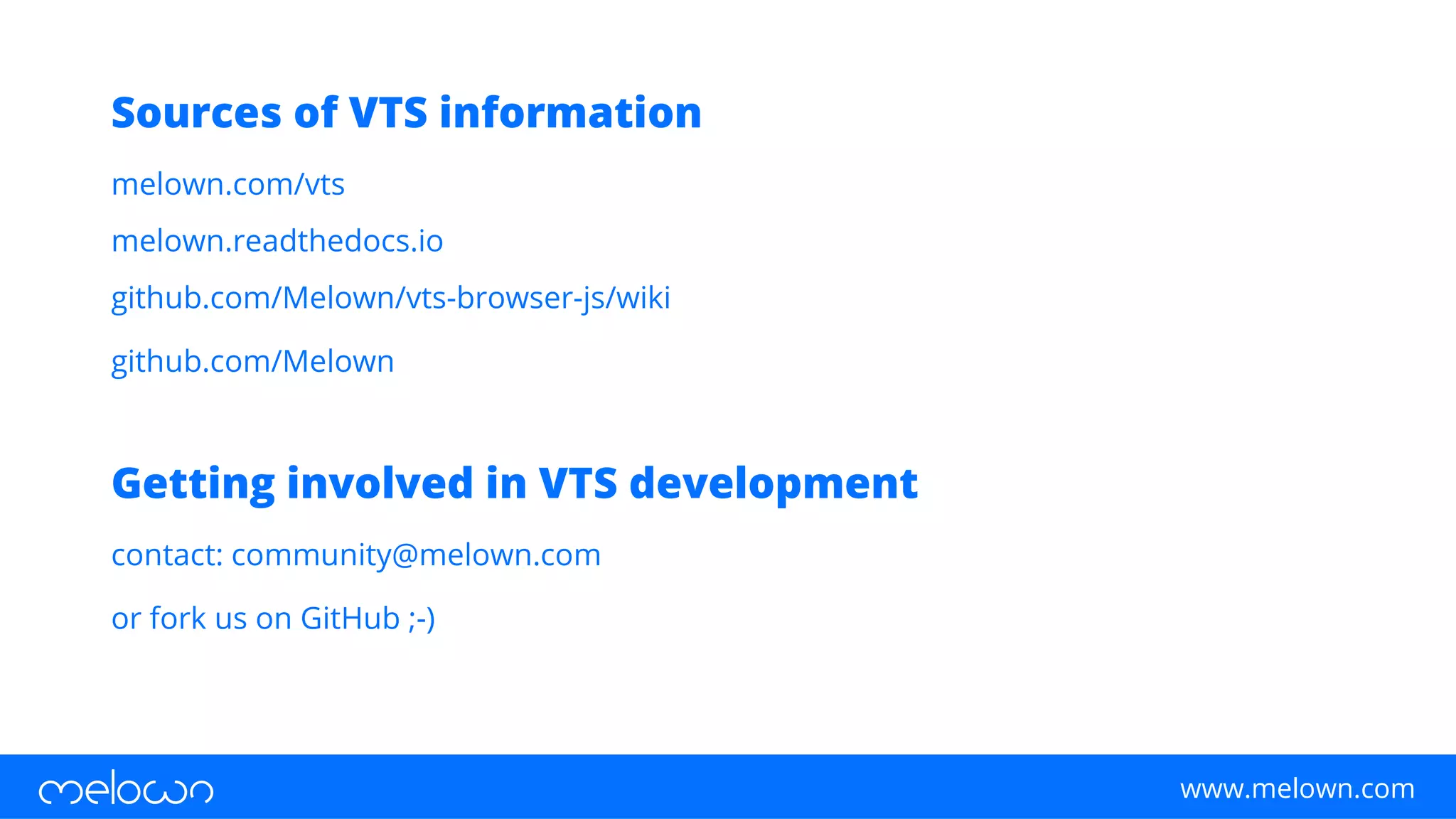 Sources of VTS information

melown.com/vts

melown.readthedocs.io

github.com/Melown/vts-browser-js/wiki

github.com/Melown

Getting involved in VTS development

contact: community@melown.com

or fork us on GitHub ;-)

melown

www.melown.com